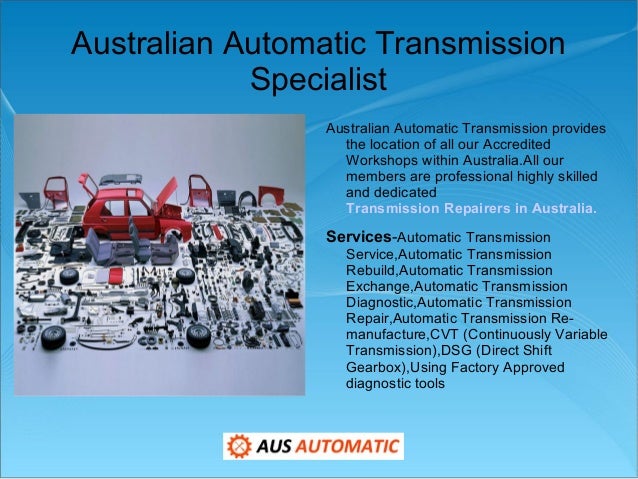 Australian Automatic Transmission Specialist

Australian Automatic Transmission provides the location of all our Accredited Workshops within Australia.All our members are professional highly skilled and dedicated Transmission Repairers in Australia.

Services-Automatic Transmission Service,Automatic Transmission Rebuild,Automatic Transmission Exchange,Automatic Transmission Diagnostic,Automatic Transmission Repair,Automatic Transmission Re-manufacture,CVT (Continuously Variable Transmission),DSG (Direct Shift Gearbox),Using Factory Approved diagnostic tools

AUS AUTOMATIC